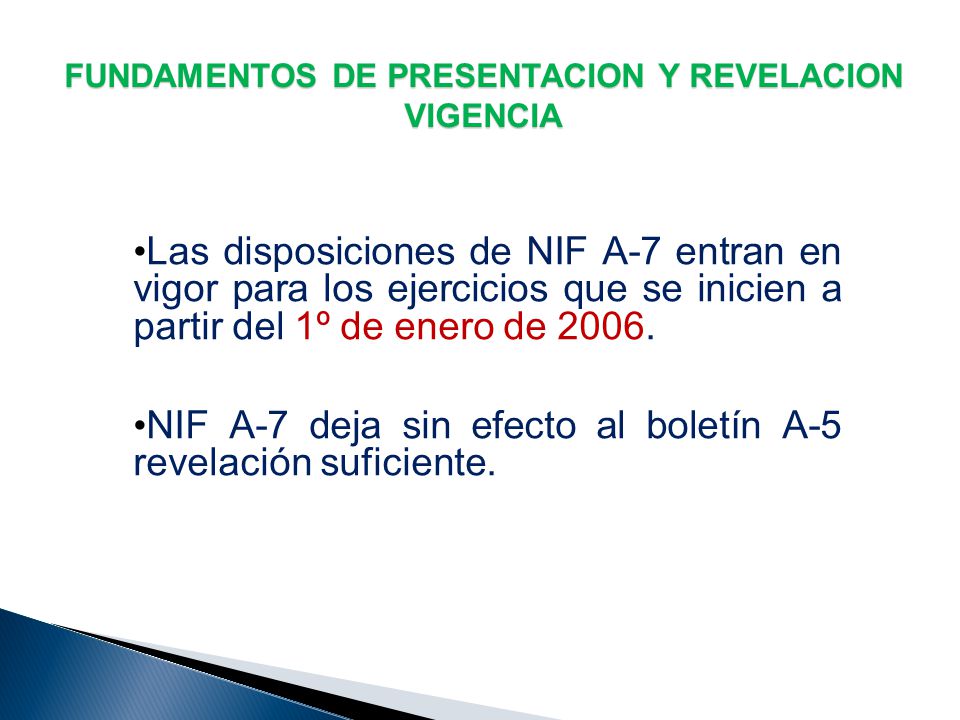 FUNDAMENTOS DE PRESENTACION Y REVELACION
VIGENCIA

•Las disposiciones de NIF A-7 entran en vigor para los ejercicios que se inicien a partir del 1º de enero de 2006.

•NIF A-7 deja sin efecto al boletín A-5 revelación suficiente.